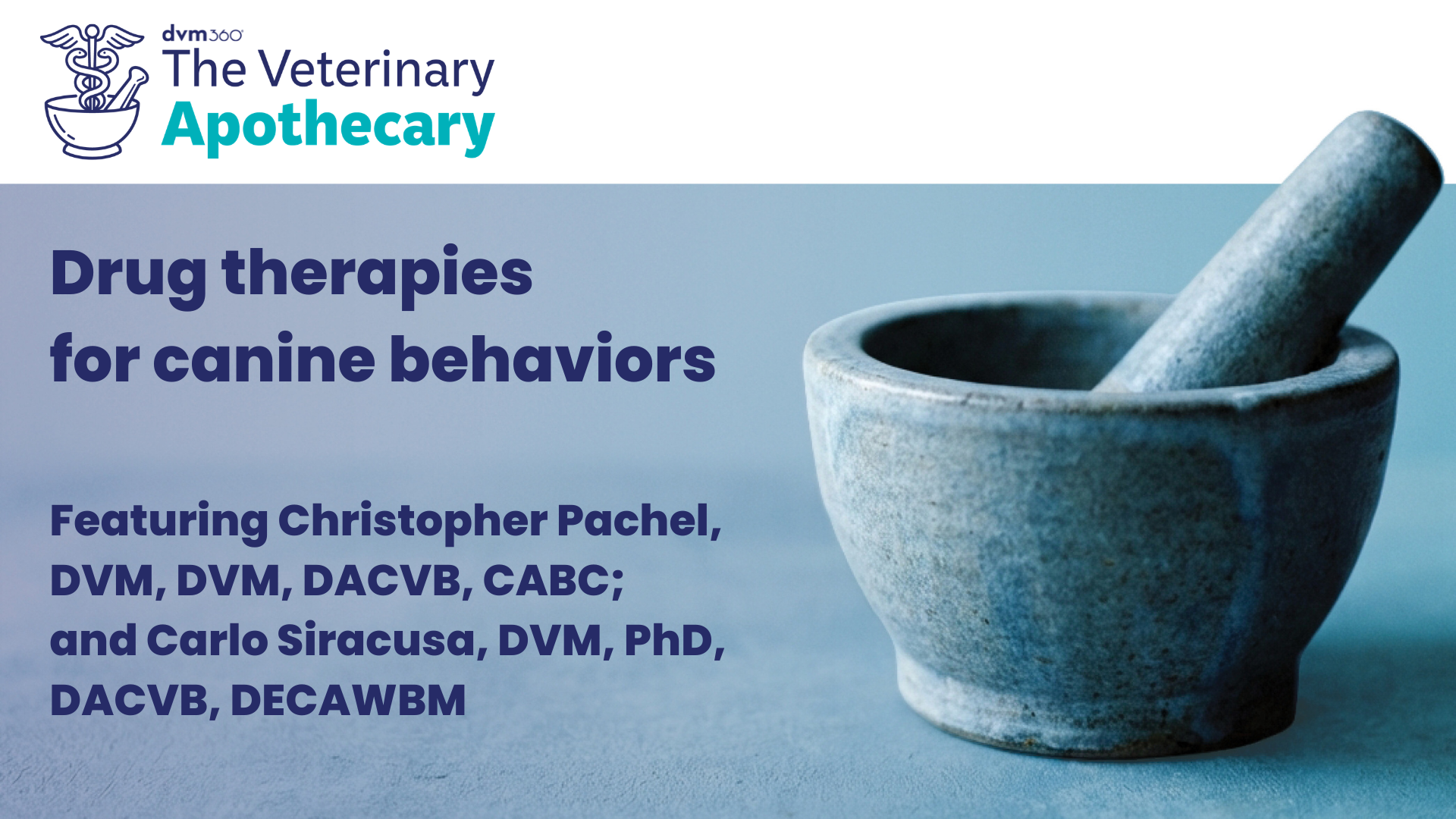 dvm360
The Veterinary
Apothecary

Drug therapies for canine behaviors

Featuring Christopher Pachel, DVM, DVM, DACVB, CABC; and Carlo Siracusa, DVM, PhD, DACVB, DECAWBM